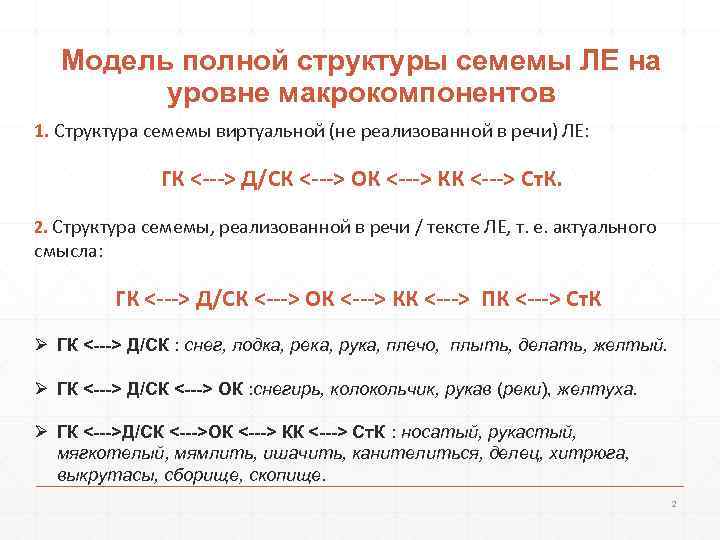 Модель полной структуры семемы ЛЕ на уровне макрокомпонентов

1. Структура семемы виртуальной (не реализованной в речи) ЛЕ:

ГК <---> Д/СК <---> ОК <---> КК <---> СтК.

2. Структура семемы, реализованной в речи / тексте ЛЕ, т. е. актуального смысла:

ГК <---> Д/СК <---> ОК <---> КК <---> ПК <---> СтК

➢ ГК <---> Д/СК : снег, лодка, река, рука, плечо, плыть, делать, желтый.

➢ ГК <---> Д/СК <---> ОК :снегирь, колокольчик, рукав (реки), желтуха.

➢ ГК <--->Д/СК <--->ОК <---> КК <---> СтК : носатый, рукастый, мягкотелый, мямлить, ишачить, канителиться, делец, хитрюга, выкрутасы, сборище, скопище.

2